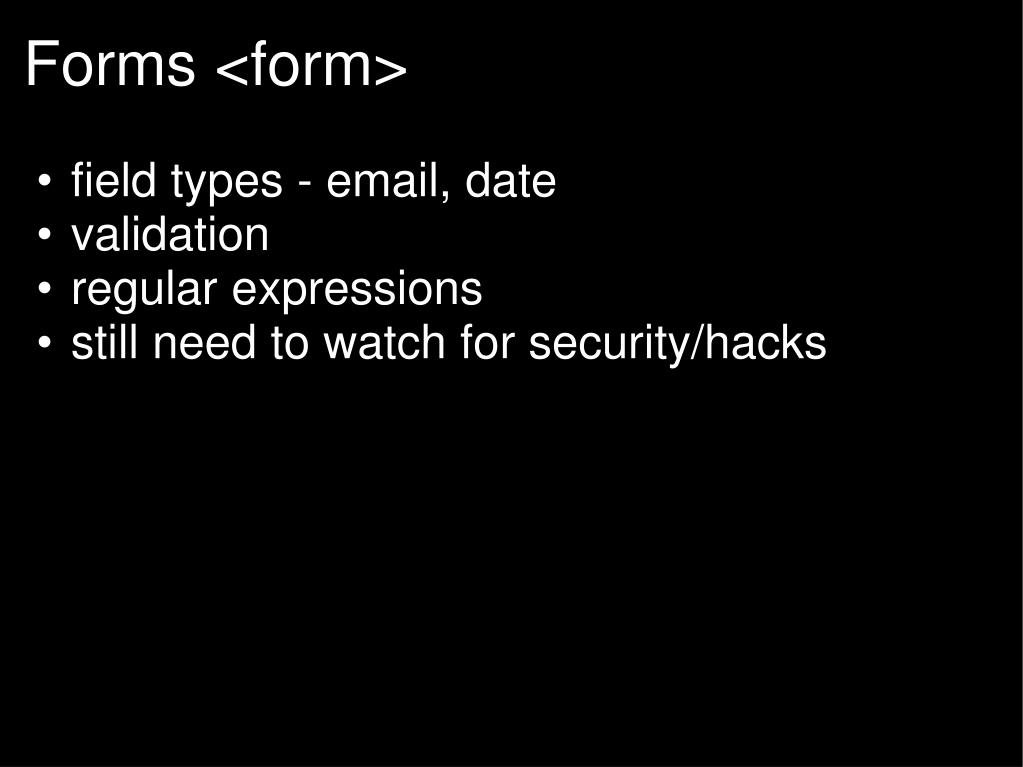 Forms <form>

• field types - email, date
• validation
• regular expressions
• still need to watch for security/hacks